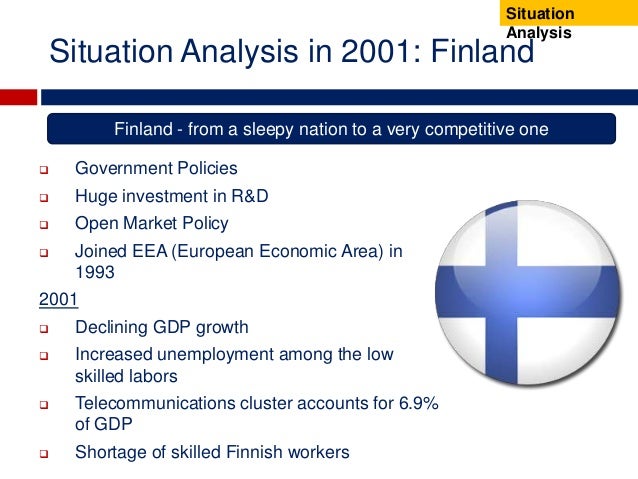 Situation Analysis

Situation Analysis in 2001: Finland

Finland - from a sleepy nation to a very competitive one

- Government Policies
- Huge investment in R&D
- Open Market Policy
- Joined EEA (European Economic Area) in 1993

2001

- Declining GDP growth
- Increased unemployment among the low skilled labors
- Telecommunications cluster accounts for 6.9% of GDP
- Shortage of skilled Finnish workers